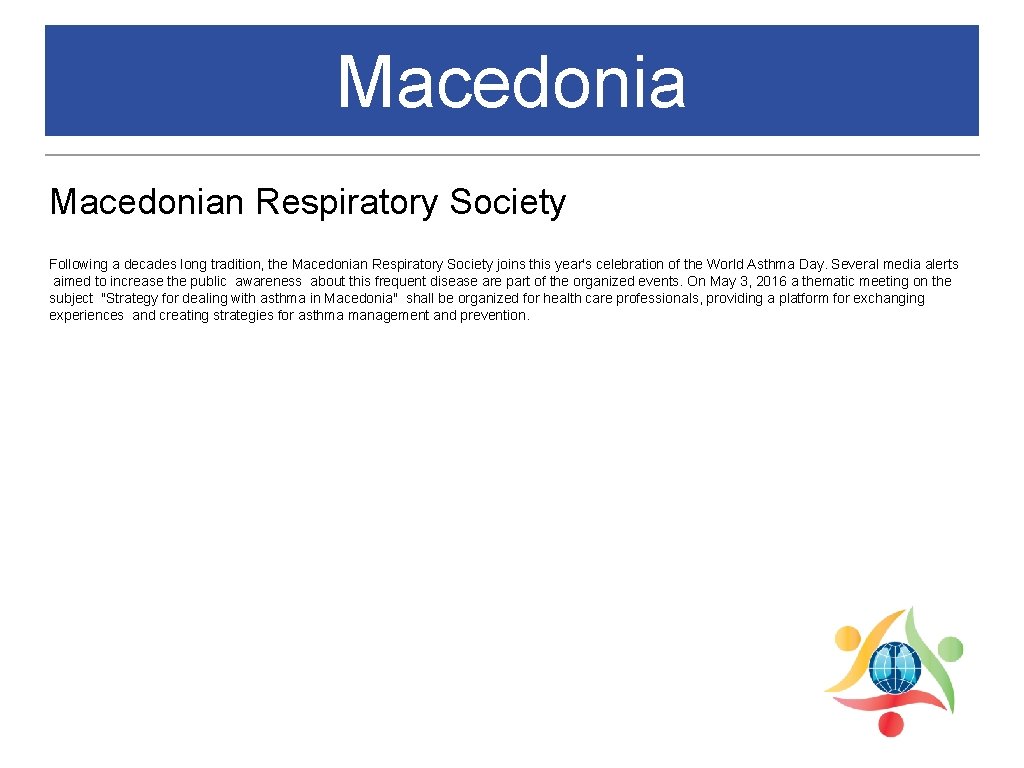 Macedonia

Macedonian Respiratory Society

Following a decades long tradition, the Macedonian Respiratory Society joins this year's celebration of the World Asthma Day. Several media alerts aimed to increase the public awareness about this frequent disease are part of the organized events. On May 3, 2016 a thematic meeting on the subject "Strategy for dealing with asthma in Macedonia" shall be organized for health care professionals, providing a platform for exchanging experiences and creating strategies for asthma management and prevention.